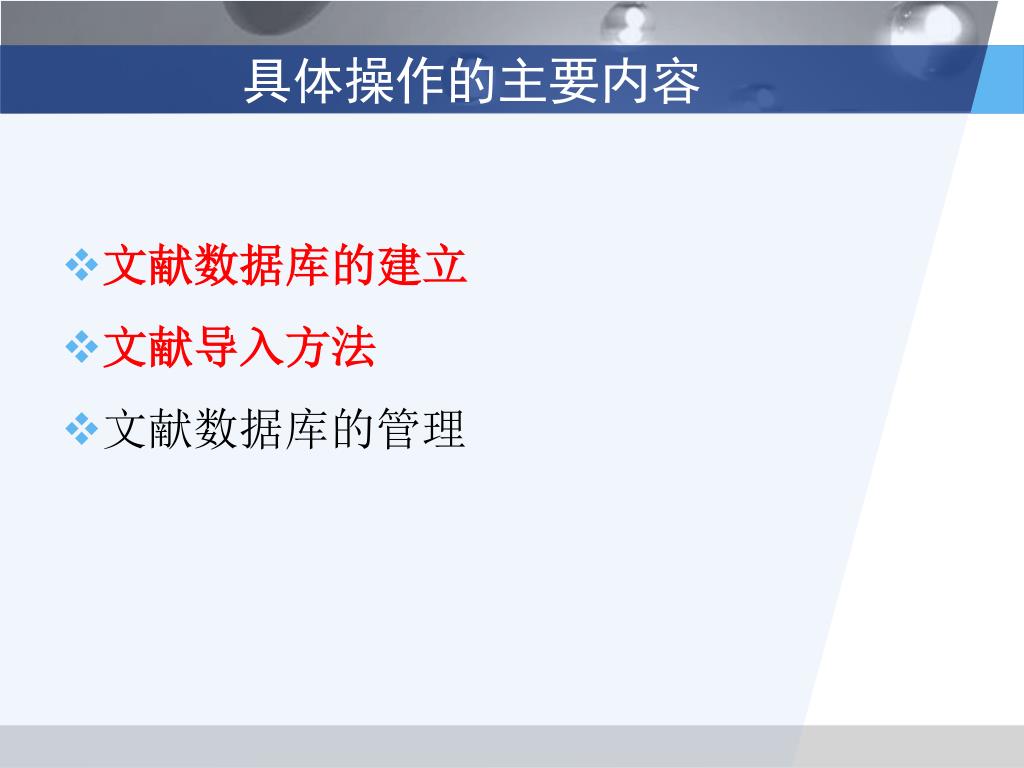 具体操作的主要内容

❖文献数据库的建立
❖文献导入方法
❖文献数据库的管理